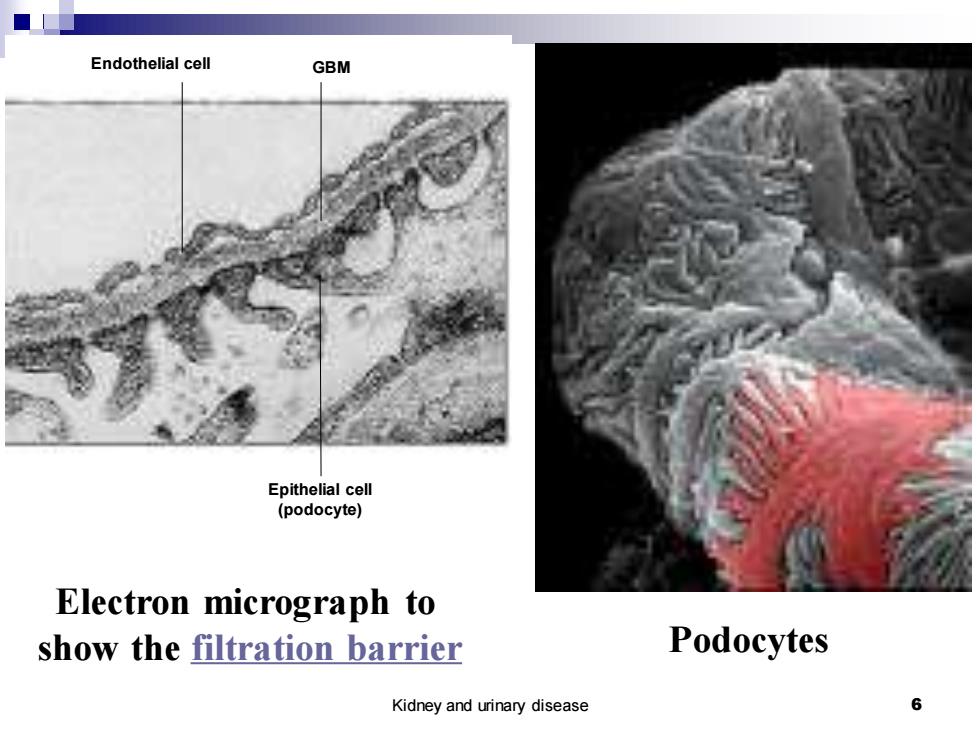 Endothelial cell

GBM

Epithelial cell (podocyte)

Electron micrograph to show the filtration barrier

Podocytes

Kidney and urinary disease

6